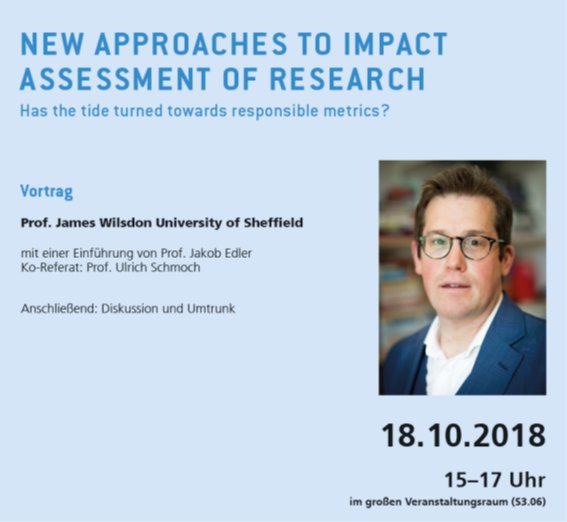 NEW APPROACHES TO IMPACT ASSESSMENT OF RESEARCH

Has the tide turned towards responsible metrics?

Vortrag

Prof. James Wilsdon University of Sheffield

mit einer Einführung von Prof. Jakob Edler
Ko-Referat: Prof. Ulrich Schmoch

Anschließend: Diskussion und Umtrunk

18.10.2018

15–17 Uhr

im großen Veranstaltungsraum (S3.06)